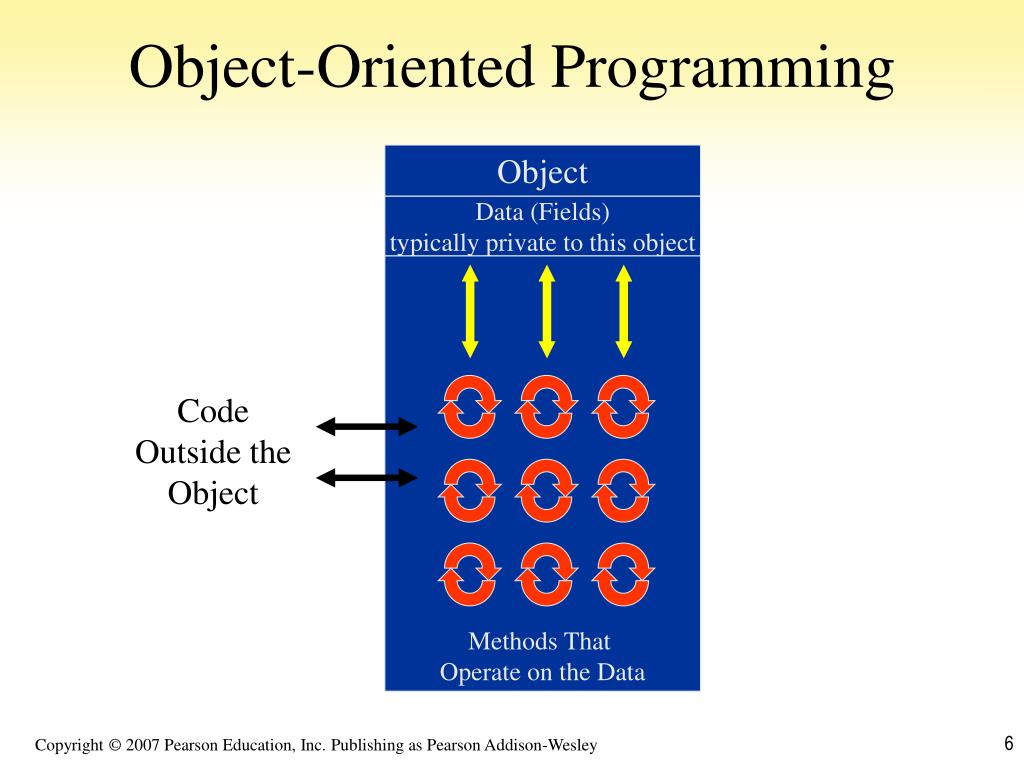 Object-Oriented Programming

Object

Data (Fields)
typically private to this object

Code Outside the Object

Methods That Operate on the Data

Copyright © 2007 Pearson Education, Inc. Publishing as Pearson Addison-Wesley

6